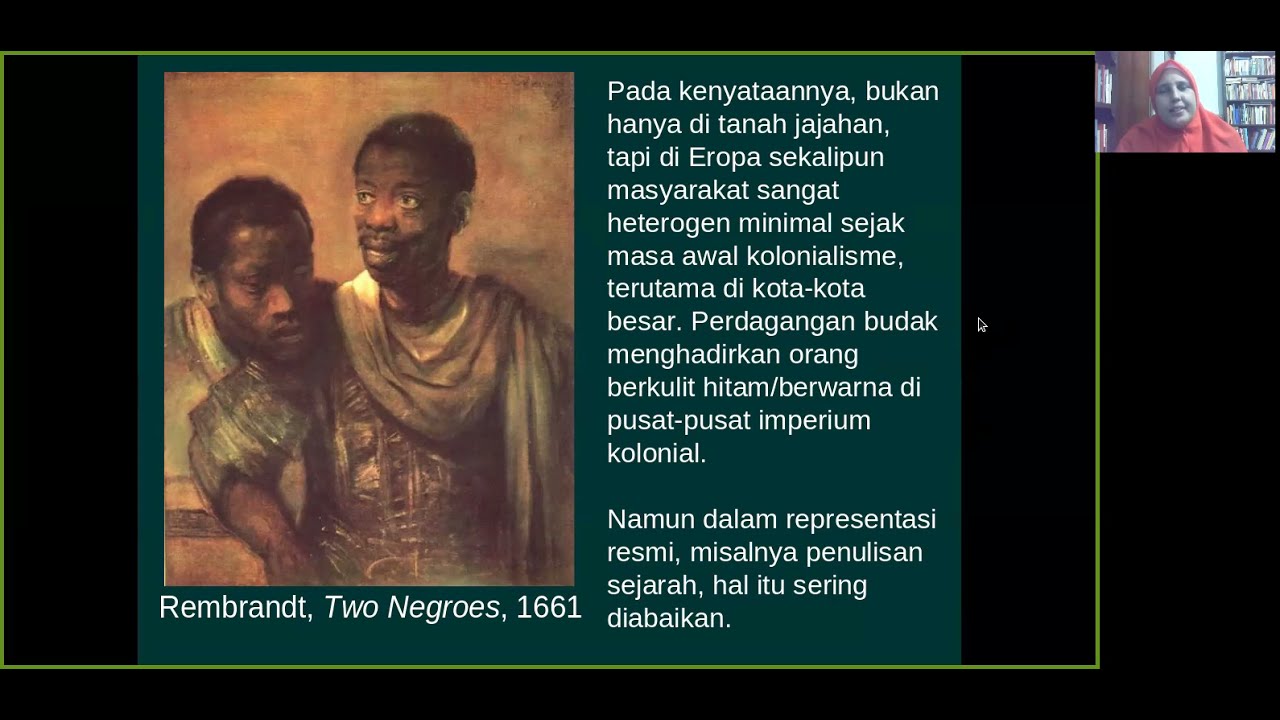 Rembrandt, Two Negroes, 1661

Pada kenyataannya, bukan hanya di tanah jajahan, tapi di Eropa sekalipun masyarakat sangat heterogen minimal sejak masa awal kolonialisme, terutama di kota-kota besar. Perdagangan budak menghadirkan orang berkulit hitam/berwarna di pusat-pusat imperium kolonial.

Namun dalam representasi resmi, misalnya penulisan sejarah, hal itu sering diabaikan.